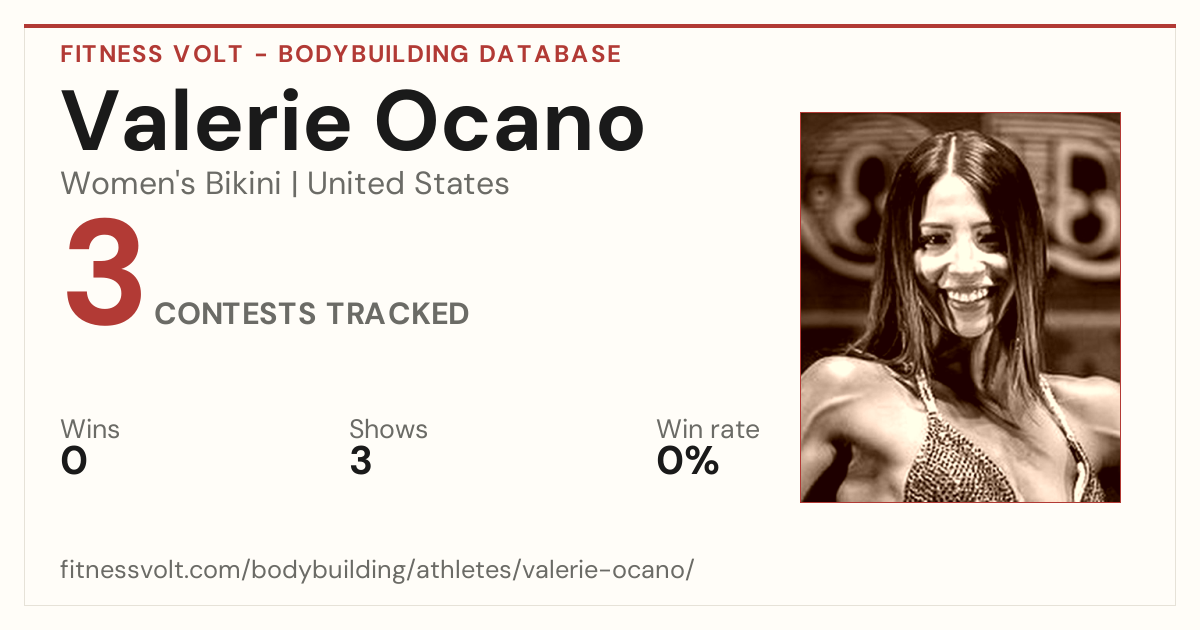 FITNESS VOLT - BODYBUILDING DATABASE

Valerie Ocano

Women's Bikini | United States

3 CONTESTS TRACKED

Wins
0

Shows
3

Win rate
0%

fitnessvolt.com/bodybuilding/athletes/valerie-ocano/